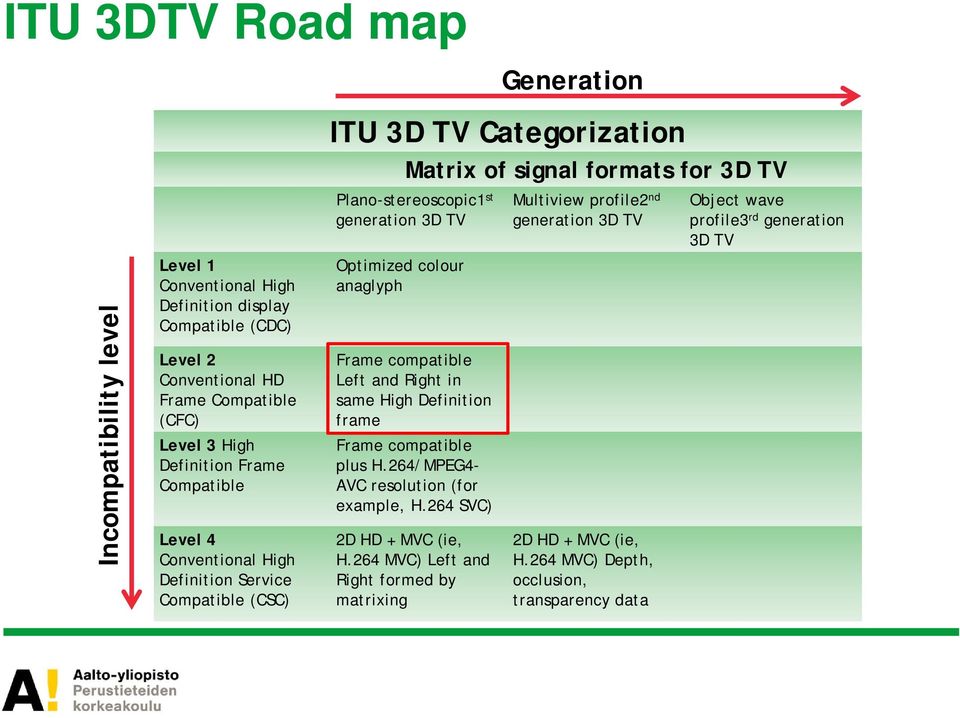 ITU 3DTV Road map

Generation

Incompatibility level

ITU 3D TV Categorization

Matrix of signal formats for 3D TV

| | Plano-stereoscopic1$^{st}$ generation 3D TV | Multiview profile2$^{nd}$ generation 3D TV | Object wave profile3$^{rd}$ generation 3D TV |
|---|---|---|---|
| Level 1 Conventional High Definition display Compatible (CDC) | Optimized colour anaglyph | | |
| Level 2 Conventional HD Frame Compatible (CFC) | Frame compatible Left and Right in same High Definition frame | | |
| Level 3 High Definition Frame Compatible | Frame compatible plus H.264/MPEG4-AVC resolution (for example, H.264 SVC) | | |
| Level 4 Conventional High Definition Service Compatible (CSC) | 2D HD + MVC (ie, H.264 MVC) Left and Right formed by matrixing | 2D HD + MVC (ie, H.264 MVC) Depth, occlusion, transparency data | |

A! Aalto-yliopisto Perustieteiden korkeakoulu